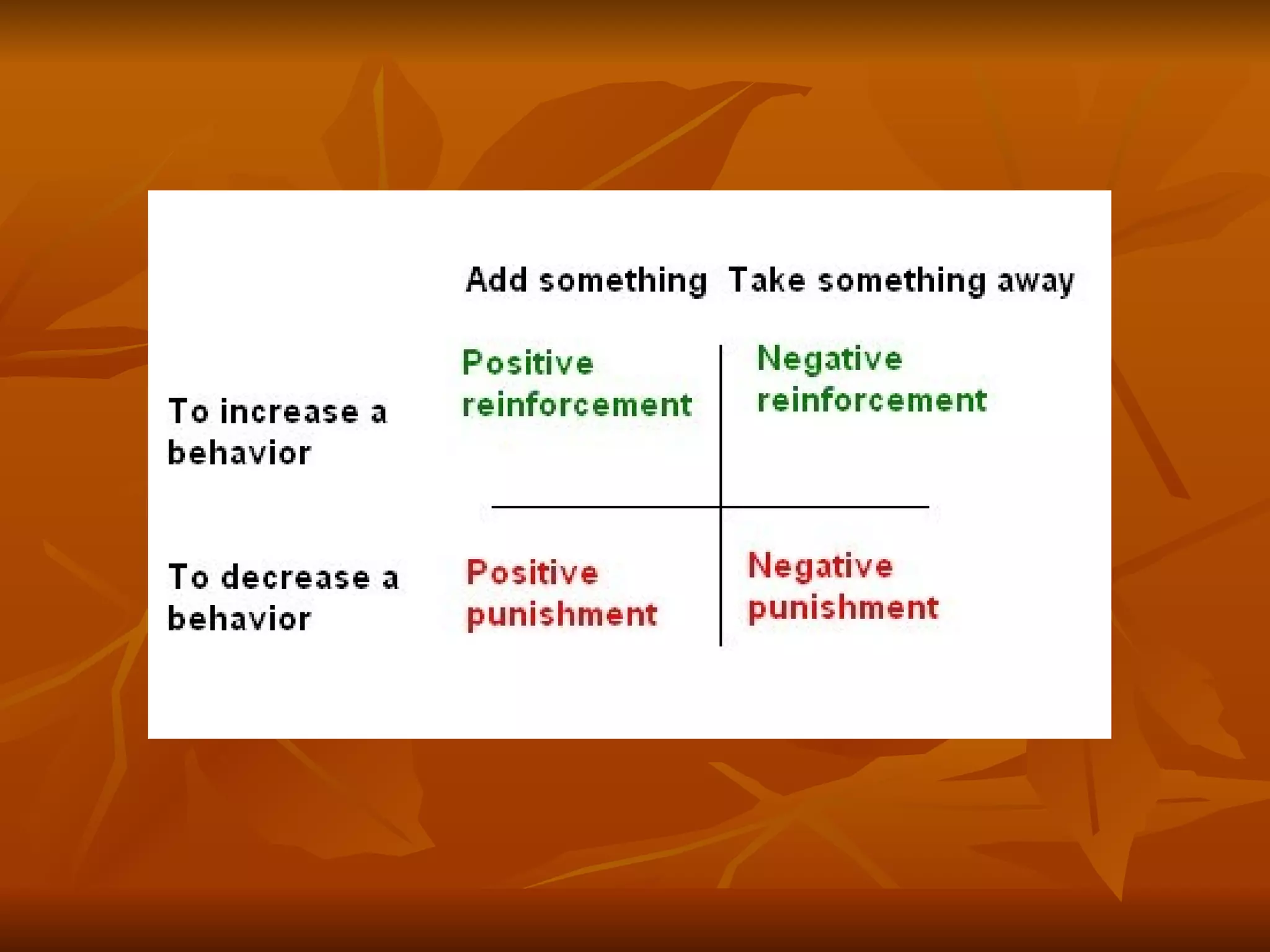 |  | Add something | Take something away |
|---|---|---|
| To increase a behavior | Positive reinforcement | Negative reinforcement |
| To decrease a behavior | Positive punishment | Negative punishment |